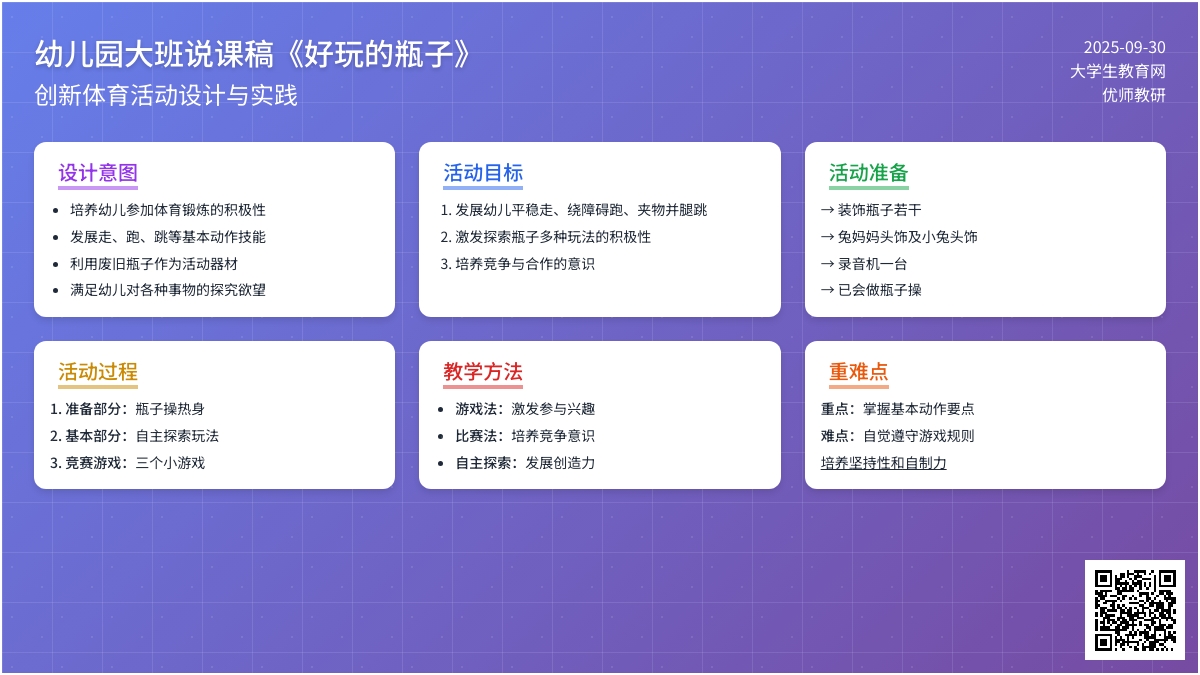 幼儿园大班说课稿《好玩的瓶子》
创新体育活动设计与实践

2025-09-30
大学生教育网
优师教研

设计意图
- 培养幼儿参加体育锻炼的积极性
- 发展走、跑、跳等基本动作技能
- 利用废旧瓶子作为活动器材
- 满足幼儿对各种事物的探究欲望

活动目标
1. 发展幼儿平稳走、绕障碍跑、夹物并腿跳
2. 激发探索瓶子多种玩法的积极性
3. 培养竞争与合作的意识

活动准备
→ 装饰瓶子若干
→ 兔妈妈头饰及小兔头饰
→ 录音机一台
→ 已会做瓶子操

活动过程
1. 准备部分：瓶子操热身
2. 基本部分：自主探索玩法
3. 竞赛游戏：三个小游戏

教学方法
- 游戏法：激发参与兴趣
- 比赛法：培养竞争意识
- 自主探索：发展创造力

重难点
重点：掌握基本动作要点
难点：自觉遵守游戏规则
培养坚持性和自制力